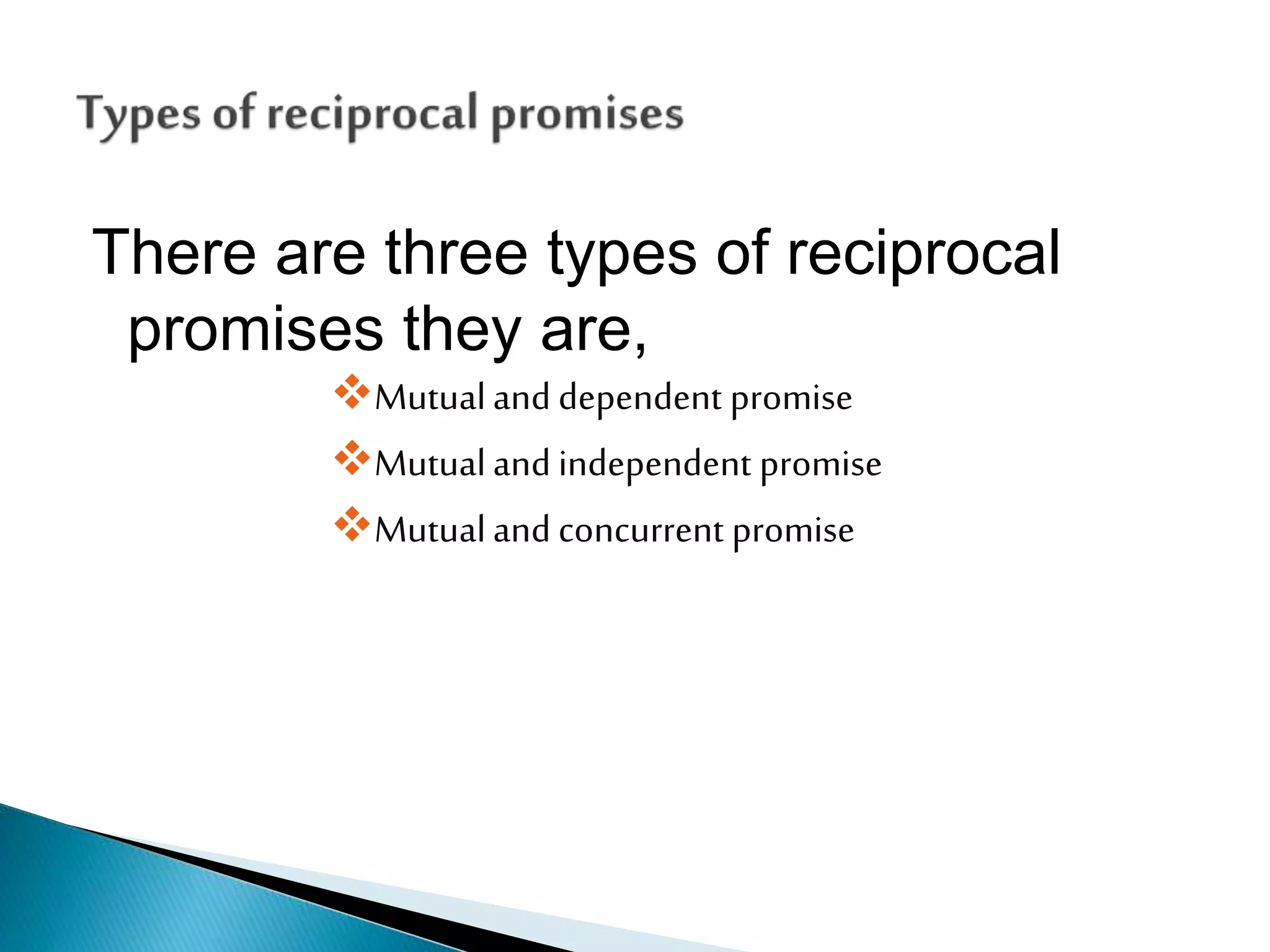 Types of reciprocal promises

There are three types of reciprocal promises they are,

❖ Mutual and dependent promise

❖ Mutual and independent promise

❖ Mutual and concurrent promise